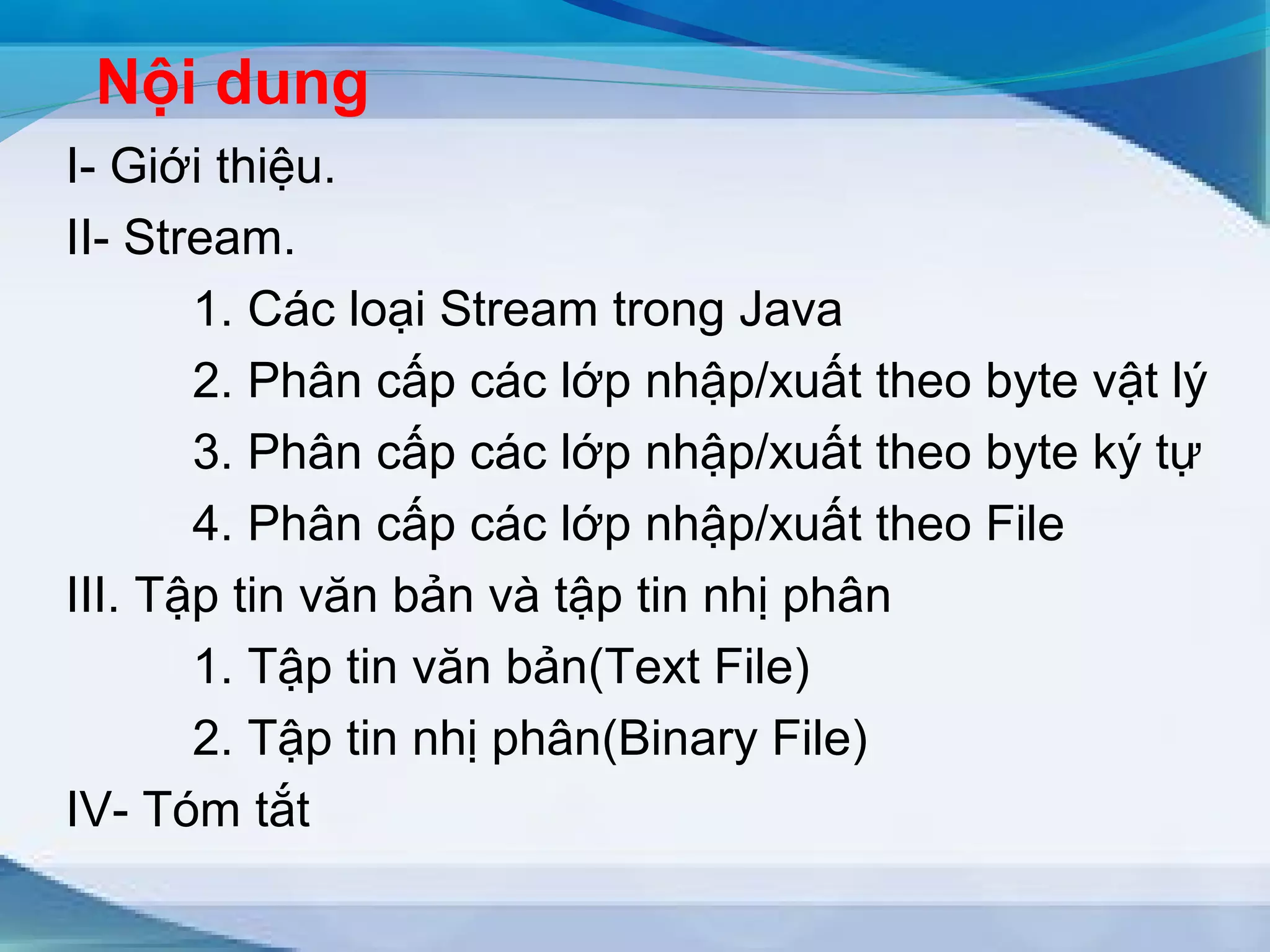 Nội dung

I- Giới thiệu.

II- Stream.

1. Các loại Stream trong Java

2. Phân cấp các lớp nhập/xuất theo byte vật lý

3. Phân cấp các lớp nhập/xuất theo byte ký tự

4. Phân cấp các lớp nhập/xuất theo File

III. Tập tin văn bản và tập tin nhị phân

1. Tập tin văn bản(Text File)

2. Tập tin nhị phân(Binary File)

IV- Tóm tắt